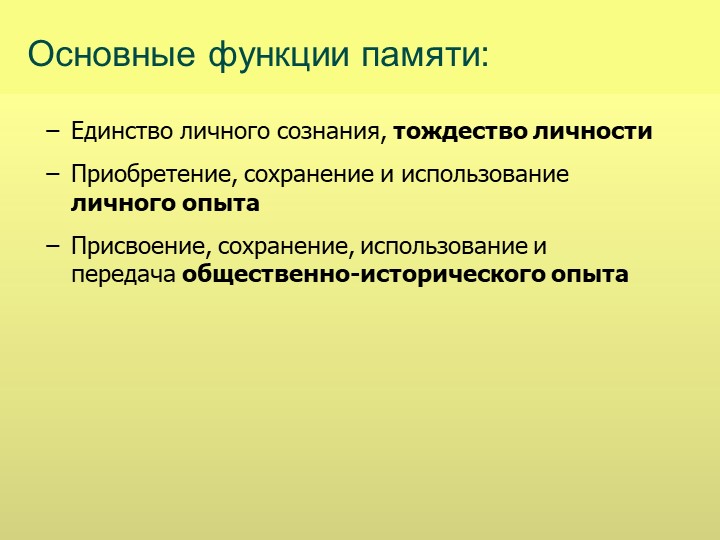 Основные функции памяти:

– Единство личного сознания, тождество личности

– Приобретение, сохранение и использование личного опыта

– Присвоение, сохранение, использование и передача общественно-исторического опыта